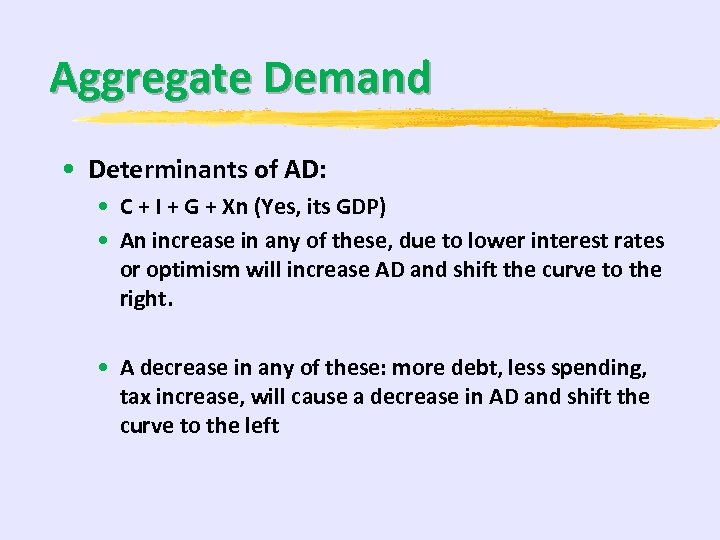 Aggregate Demand

• Determinants of AD:
  • C + I + G + Xn (Yes, its GDP)
  • An increase in any of these, due to lower interest rates or optimism will increase AD and shift the curve to the right.

  • A decrease in any of these: more debt, less spending, tax increase, will cause a decrease in AD and shift the curve to the left